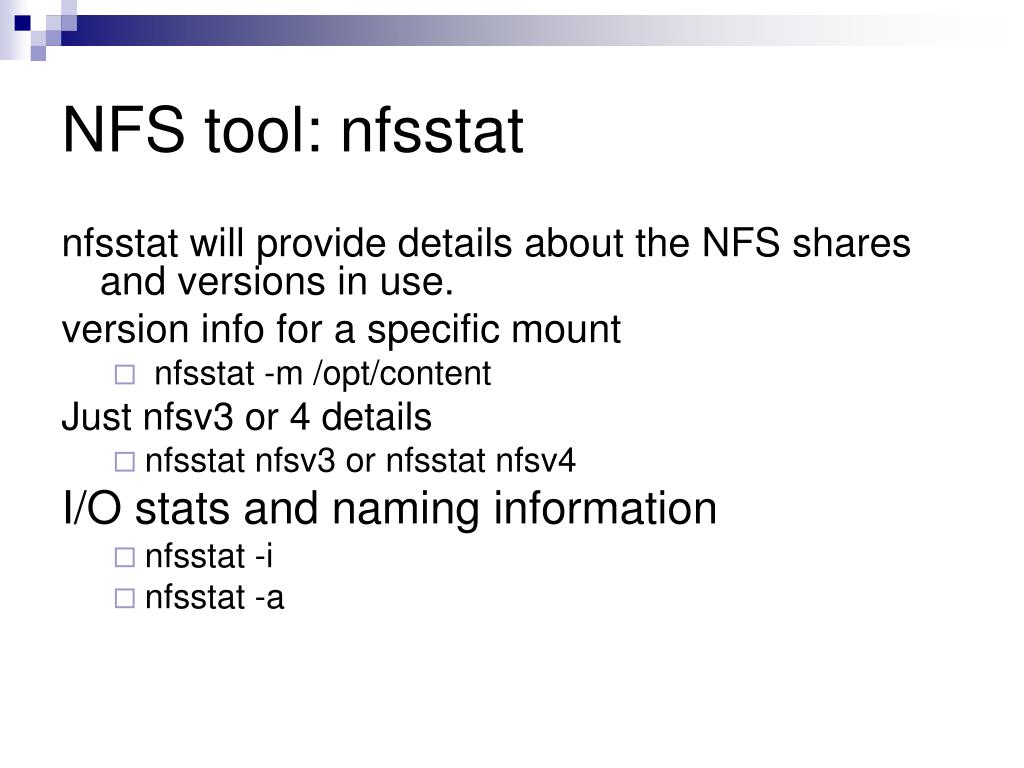 NFS tool: nfsstat

nfsstat will provide details about the NFS shares and versions in use.

version info for a specific mount

nfsstat -m /opt/content

Just nfsv3 or 4 details

nfsstat nfsv3 or nfsstat nfsv4

I/O stats and naming information

nfsstat -i

nfsstat -a